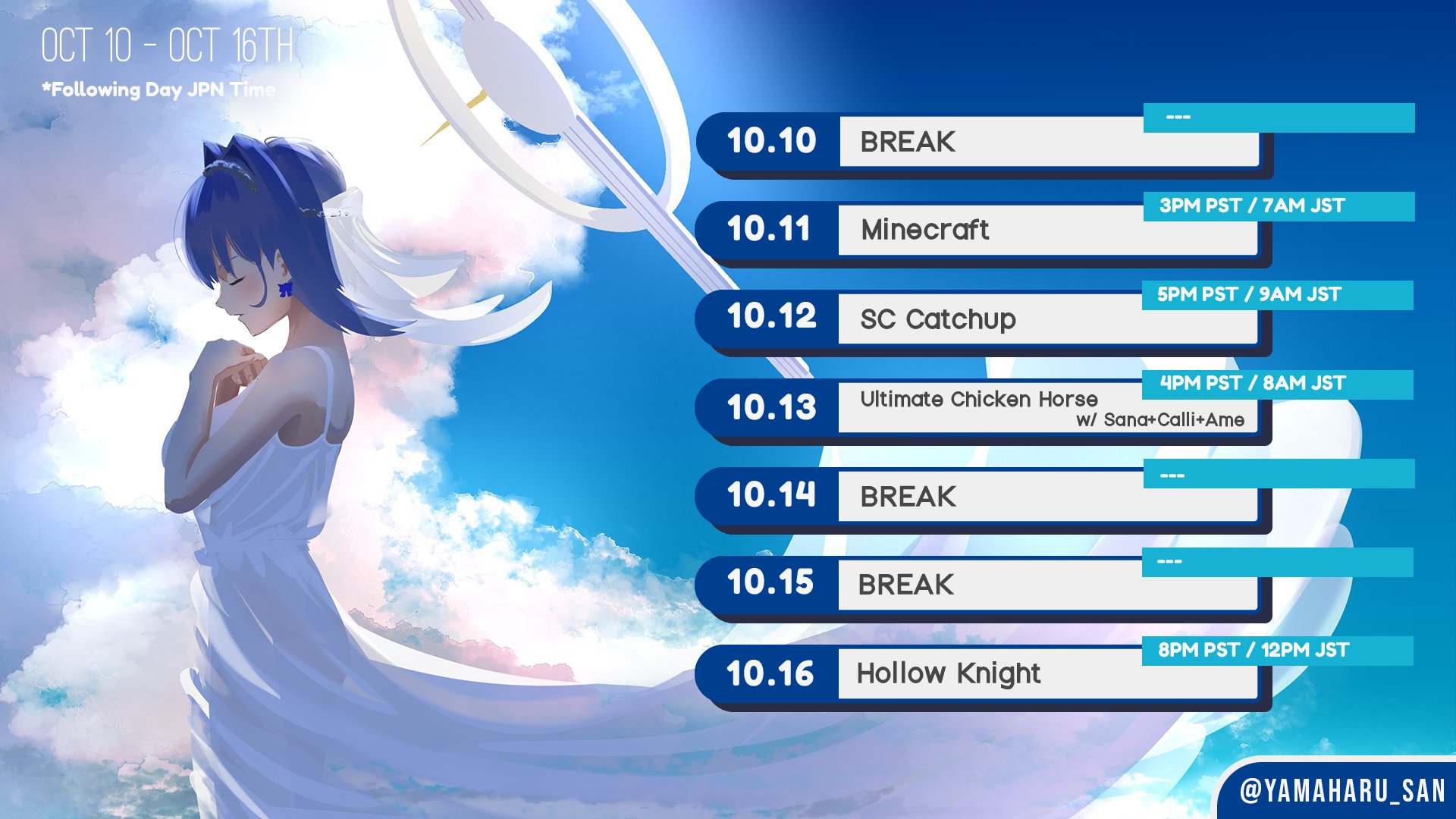 OCT 10 - OCT 16TH

*Following Day JPN Time

10.10 BREAK ---

10.11 Minecraft 3PM PST / 7AM JST

10.12 SC Catchup 5PM PST / 9AM JST

10.13 Ultimate Chicken Horse w/ Sana+Calli+Ame 4PM PST / 8AM JST

10.14 BREAK ---

10.15 BREAK ---

10.16 Hollow Knight 8PM PST / 12PM JST

@YAMAHARU_SAN